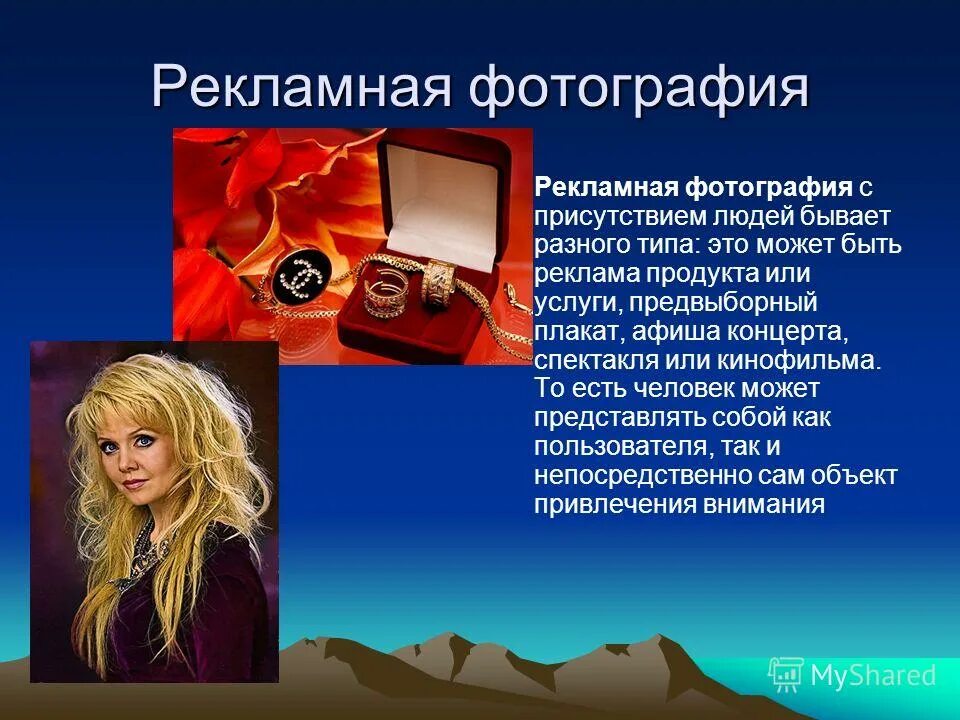 Рекламная фотография

Рекламная фотография с присутствием людей бывает разного типа: это может быть реклама продукта или услуги, предвыборный плакат, афиша концерта, спектакля или кинофильма. То есть человек может представлять собой как пользователя, так и непосредственно сам объект привлечения внимания

MyShared